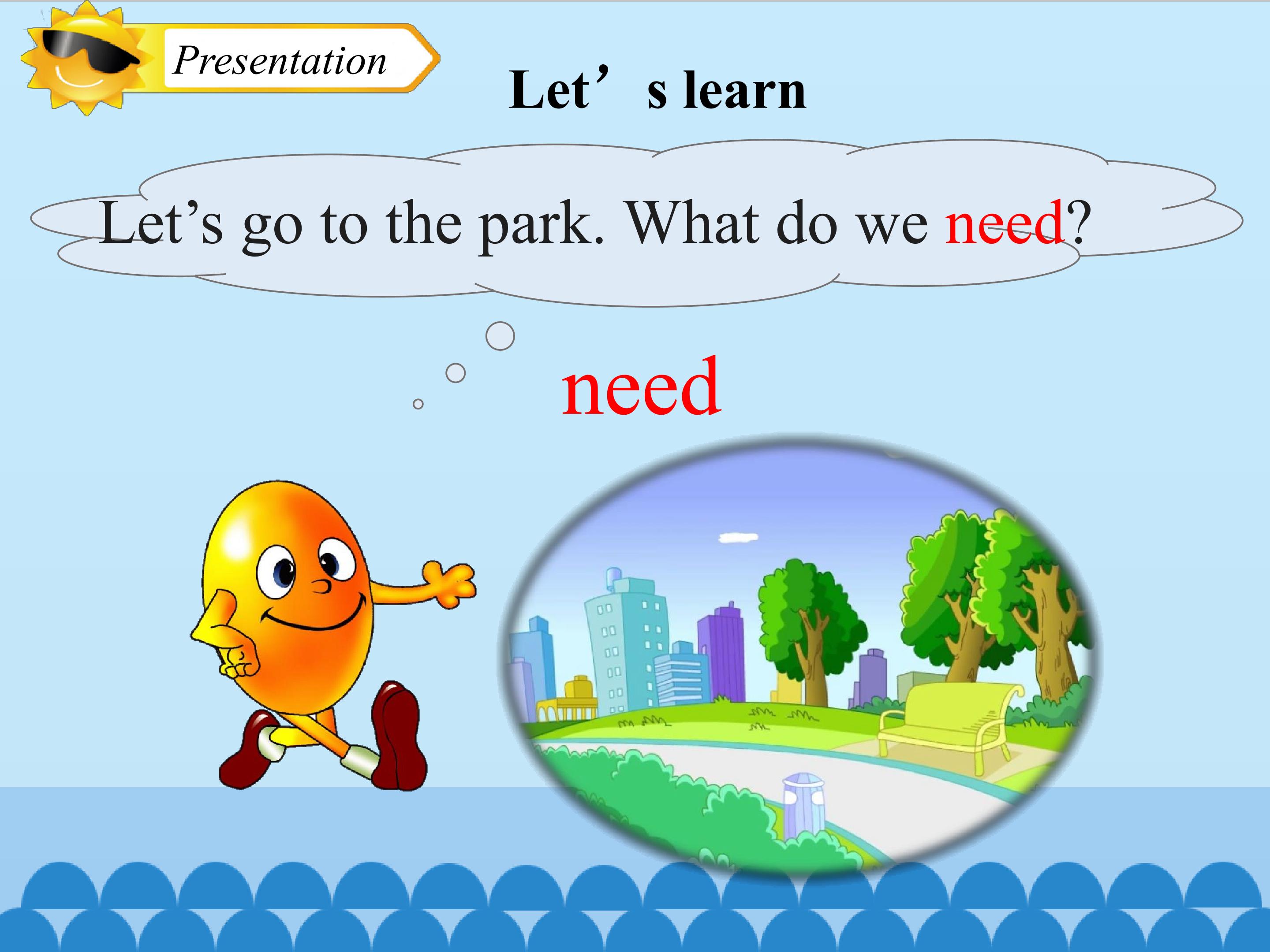 Presentation

Let's learn

Let's go to the park. What do we need?

need